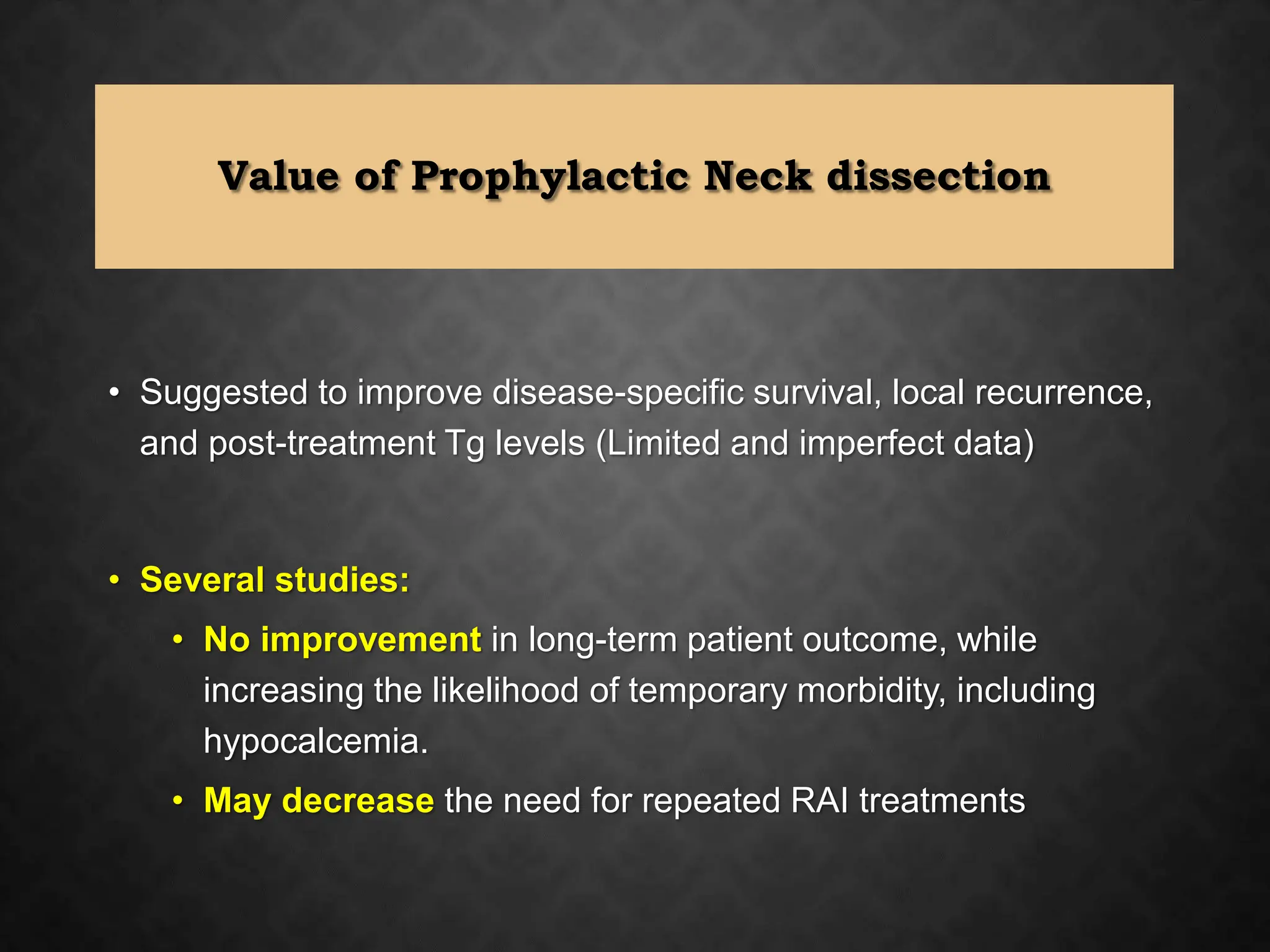 Value of Prophylactic Neck dissection

• Suggested to improve disease-specific survival, local recurrence, and post-treatment Tg levels (Limited and imperfect data)

• Several studies:
  • No improvement in long-term patient outcome, while increasing the likelihood of temporary morbidity, including hypocalcemia.
  • May decrease the need for repeated RAI treatments